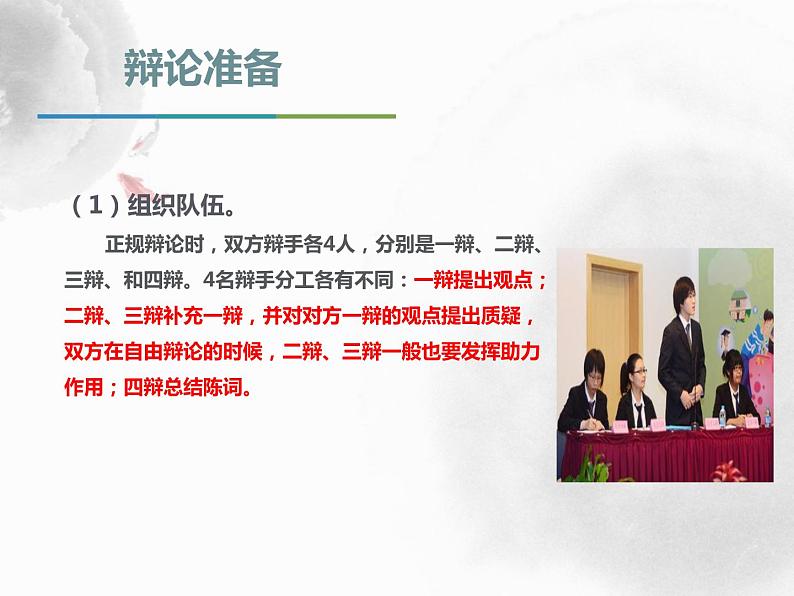 辩论准备

（1）组织队伍。

正规辩论时，双方辩手各4人，分别是一辩、二辩、三辩、和四辩。4名辩手分工各有不同：一辩提出观点；二辩、三辩补充一辩，并对对方一辩的观点提出质疑，双方在自由辩论的时候，二辩、三辩一般也要发挥助力作用；四辩总结陈词。